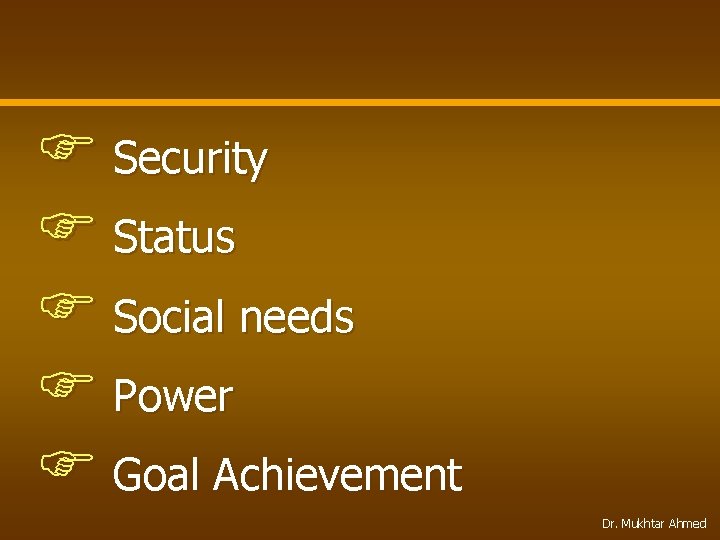 Security
Status
Social needs
Power
Goal Achievement

Dr. Mukhtar Ahmed